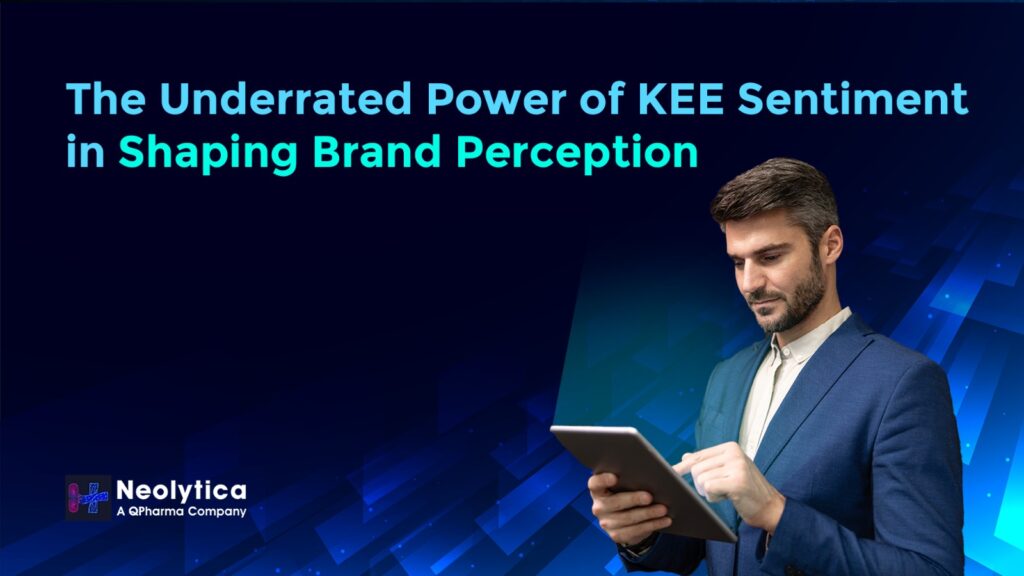 The Underrated Power of KEE Sentiment in Shaping Brand Perception

Neolytica
A QPharma Company